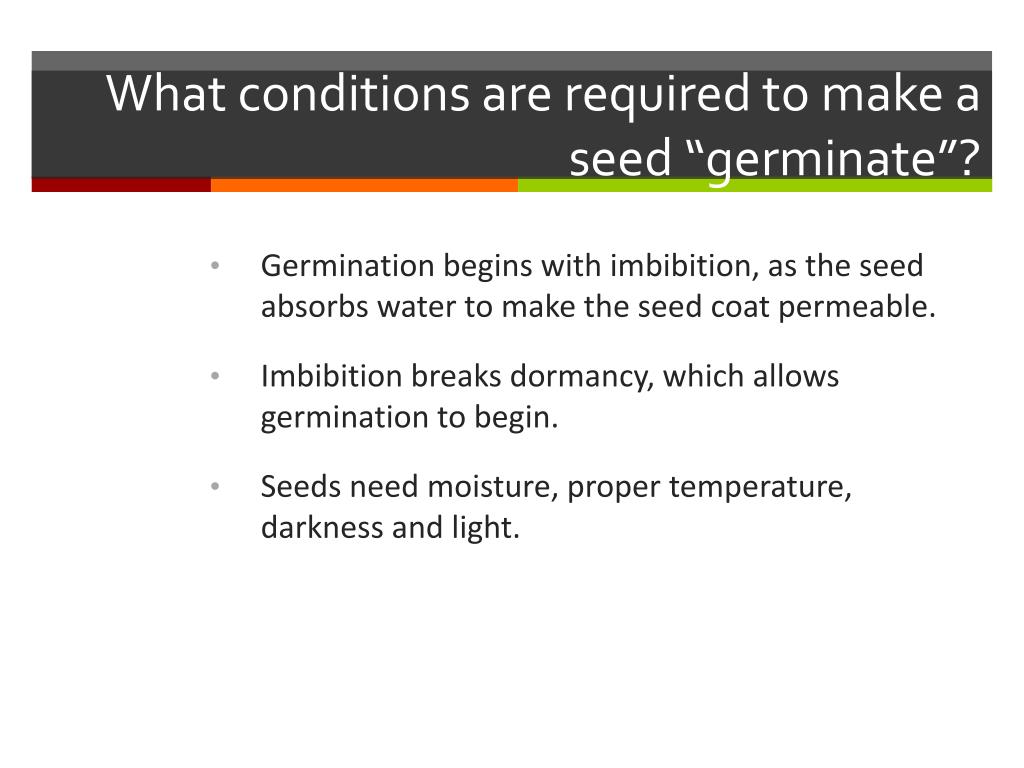 What conditions are required to make a seed “germinate”?

• Germination begins with imbibition, as the seed absorbs water to make the seed coat permeable.

• Imbibition breaks dormancy, which allows germination to begin.

• Seeds need moisture, proper temperature, darkness and light.